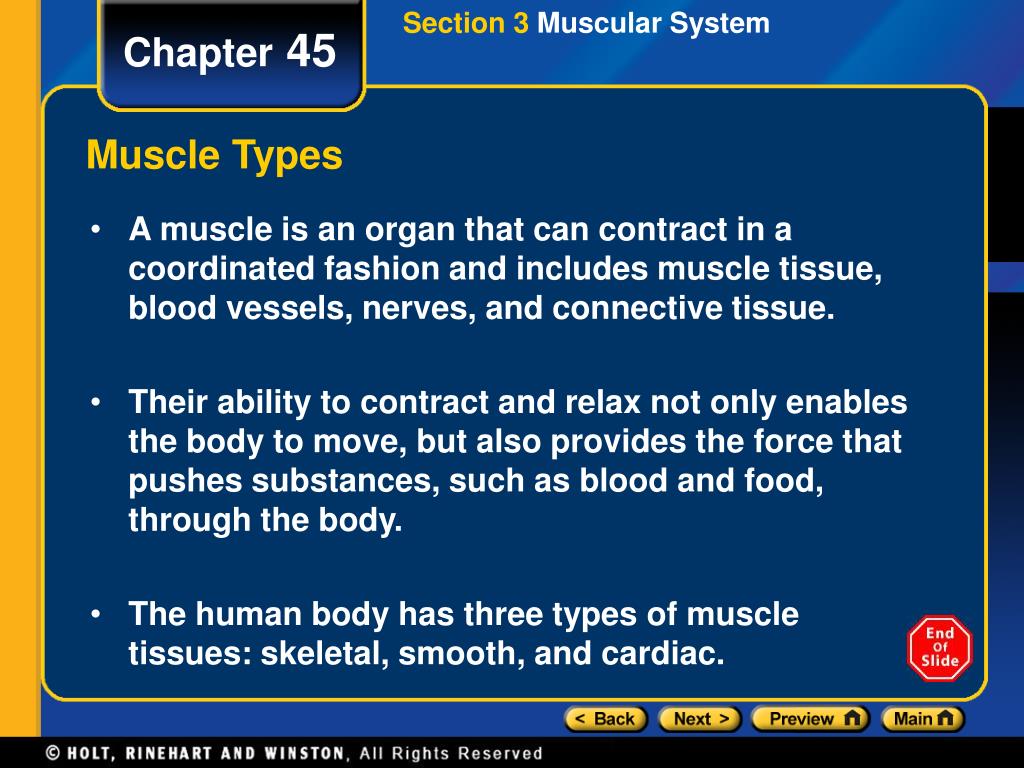 Chapter 45

Section 3 Muscular System

Muscle Types

• A muscle is an organ that can contract in a coordinated fashion and includes muscle tissue, blood vessels, nerves, and connective tissue.

• Their ability to contract and relax not only enables the body to move, but also provides the force that pushes substances, such as blood and food, through the body.

• The human body has three types of muscle tissues: skeletal, smooth, and cardiac.

End Of Slide

< Back   Next >   Preview   Main

© HOLT, RINEHART AND WINSTON, All Rights Reserved